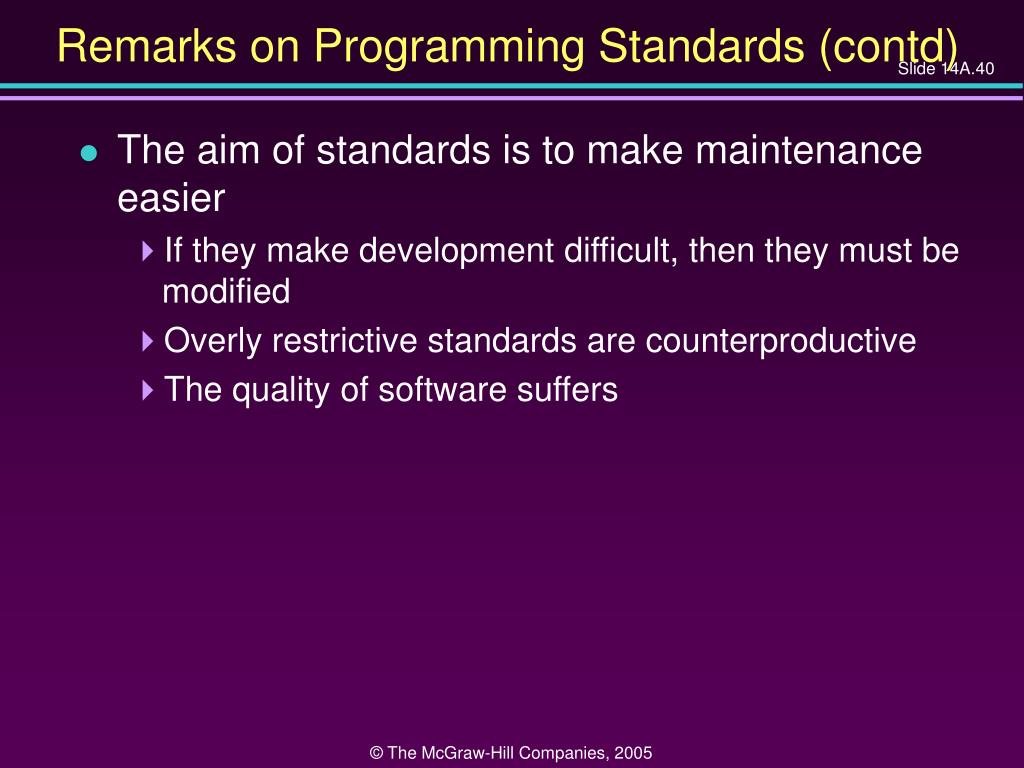 Remarks on Programming Standards (contd)

Slide 14A.40

The aim of standards is to make maintenance easier

If they make development difficult, then they must be modified

Overly restrictive standards are counterproductive

The quality of software suffers

© The McGraw-Hill Companies, 2005